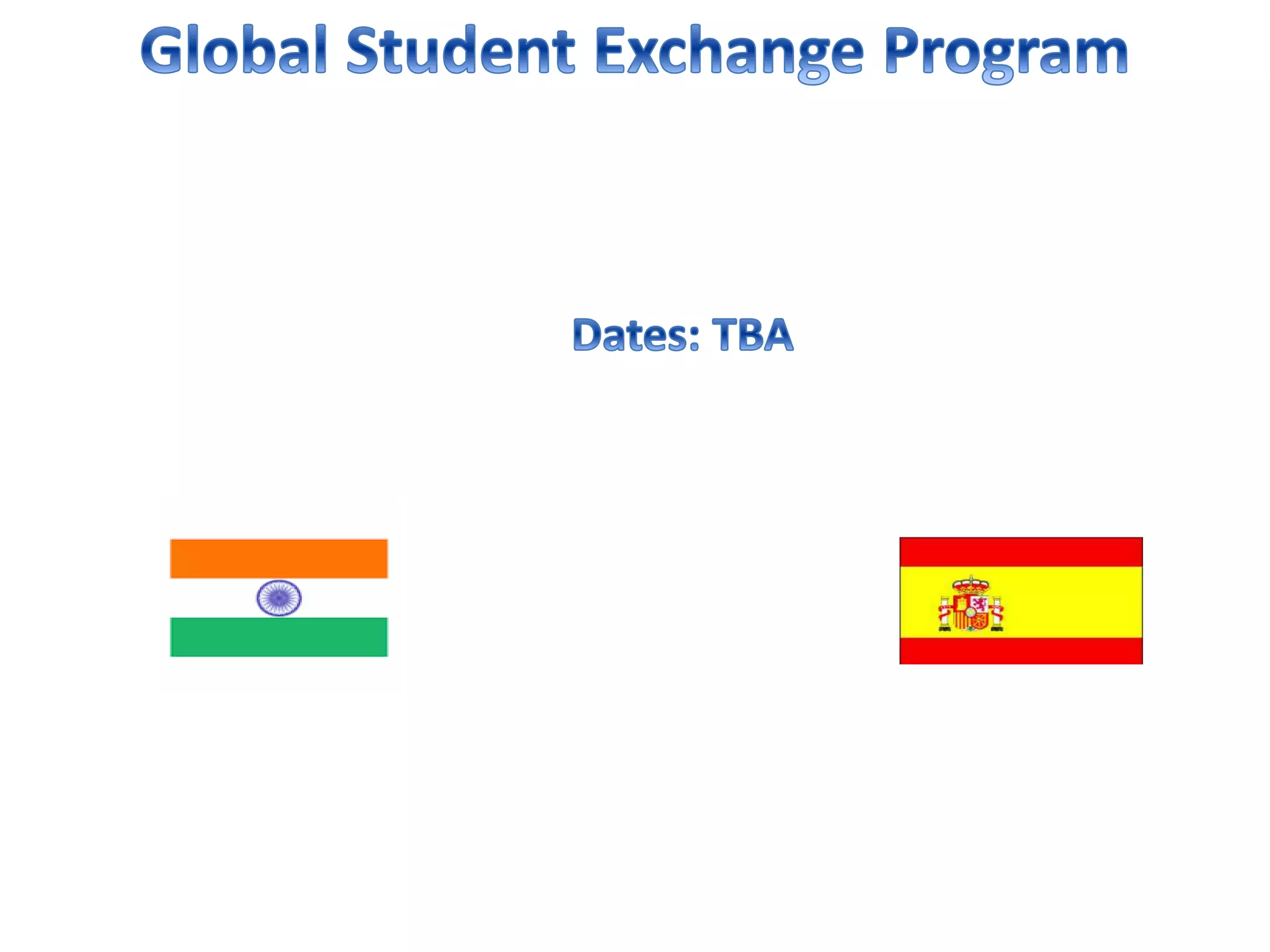 Global Student Exchange Program

Dates: TBA